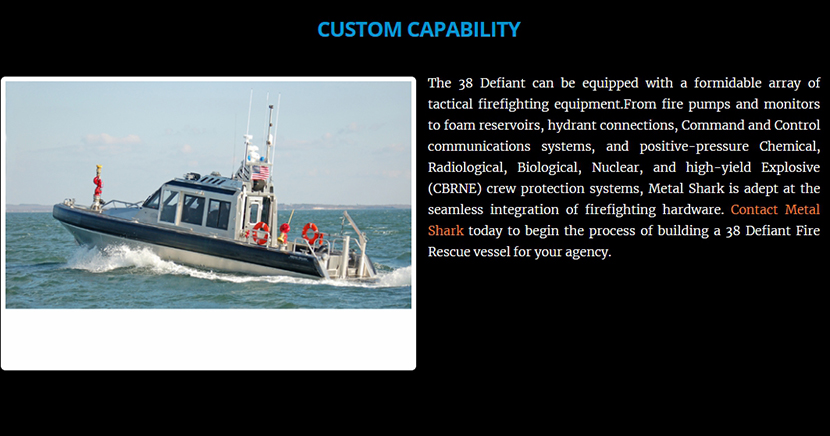 CUSTOM CAPABILITY

The 38 Defiant can be equipped with a formidable array of tactical firefighting equipment.From fire pumps and monitors to foam reservoirs, hydrant connections, Command and Control communications systems, and positive-pressure Chemical, Radiological, Biological, Nuclear, and high-yield Explosive (CBRNE) crew protection systems, Metal Shark is adept at the seamless integration of firefighting hardware. Contact Metal Shark today to begin the process of building a 38 Defiant Fire Rescue vessel for your agency.